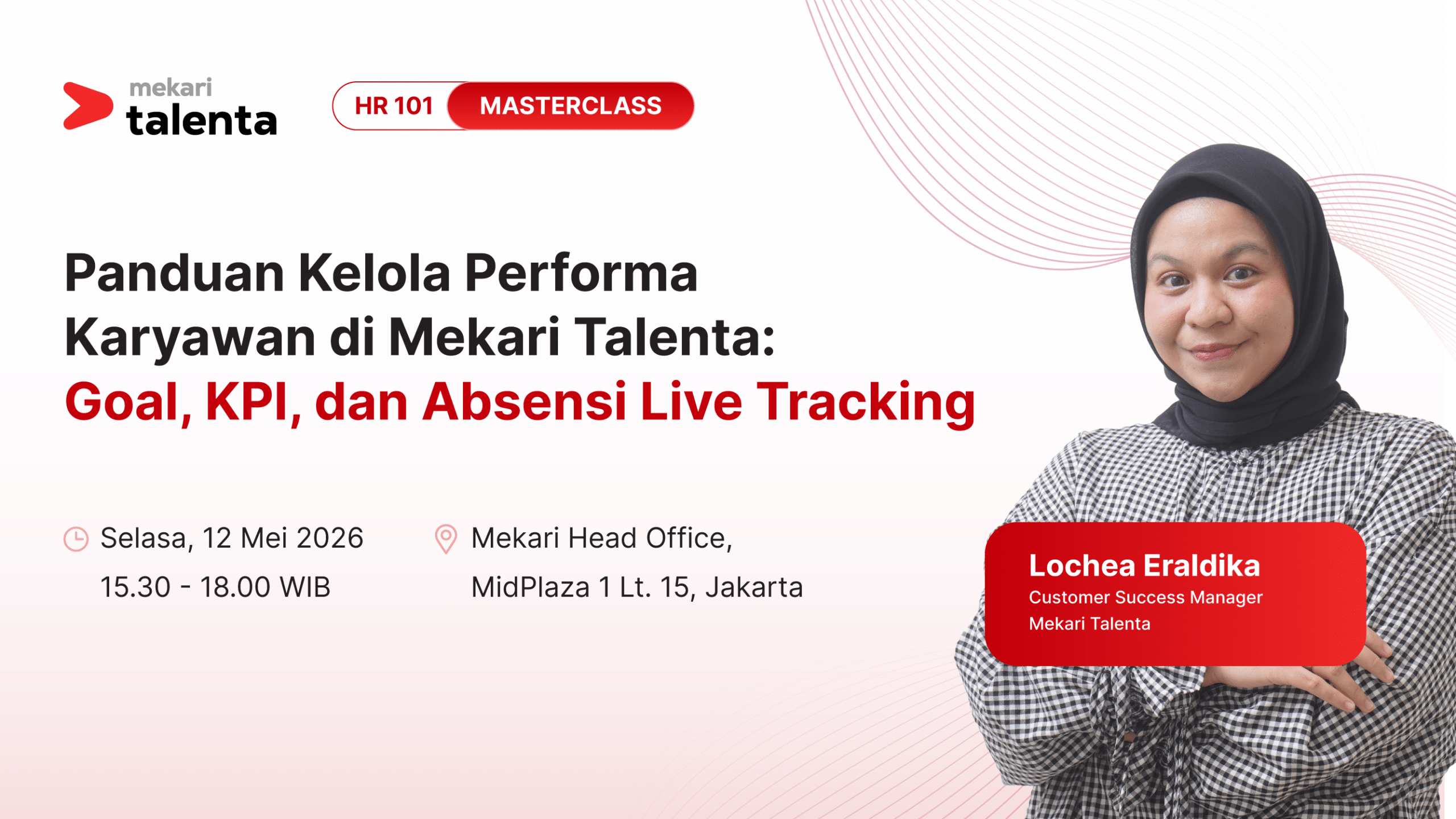 mekari talenta

HR 101 MASTERCLASS

Panduan Kelola Performa Karyawan di Mekari Talenta:
Goal, KPI, dan Absensi Live Tracking

Selasa, 12 Mei 2026
15.30 - 18.00 WIB

Mekari Head Office,
MidPlaza 1 Lt. 15, Jakarta

Lochea Eraldika
Customer Success Manager
Mekari Talenta